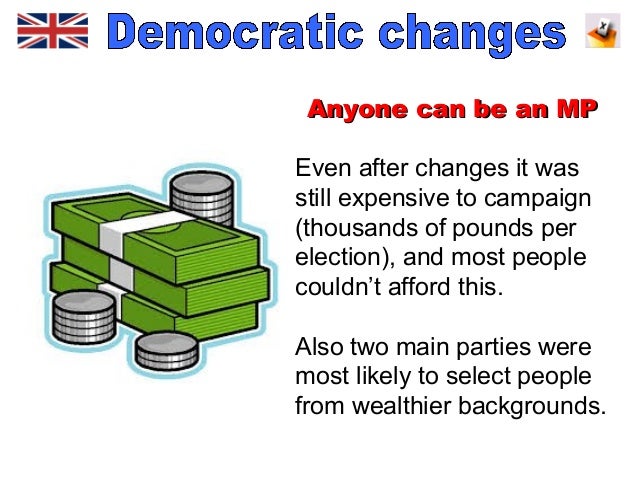 Democratic changes

Anyone can be an MP

Even after changes it was still expensive to campaign (thousands of pounds per election), and most people couldn't afford this.

Also two main parties were most likely to select people from wealthier backgrounds.